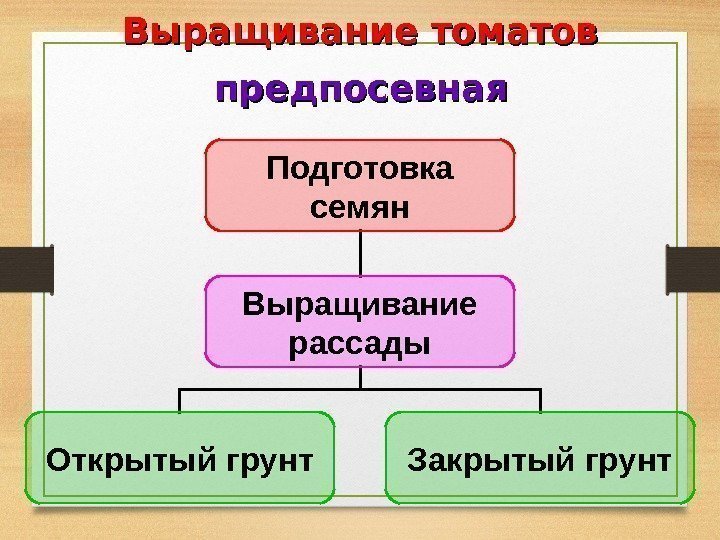 Выращивание томатов

предпосевная

Подготовка семян

Выращивание рассады

Открытый грунт

Закрытый грунт